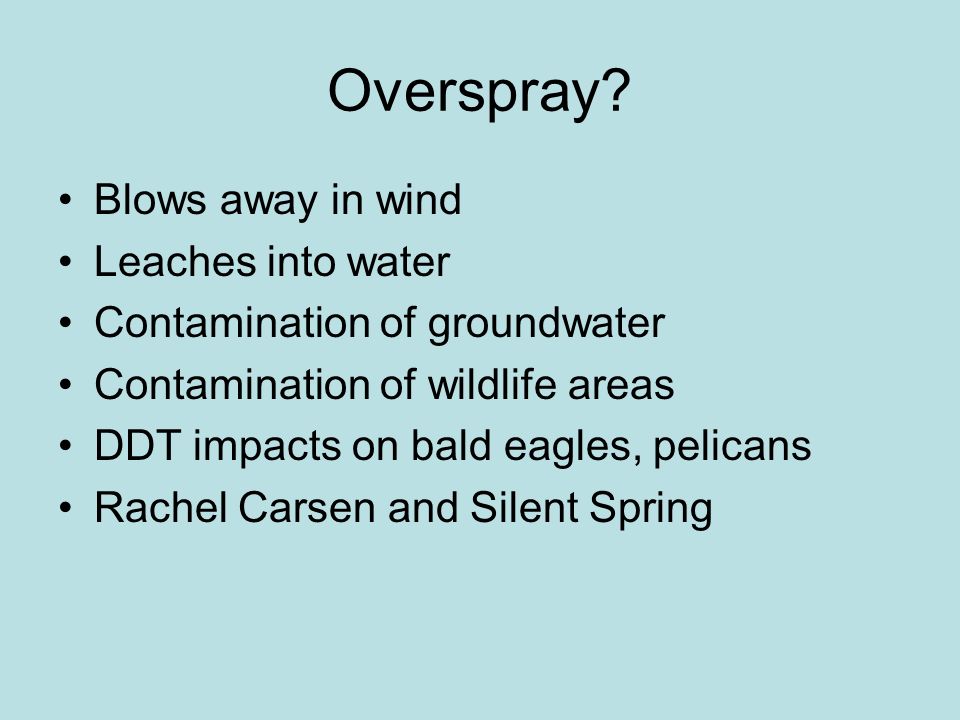 Overspray?

• Blows away in wind
• Leaches into water
• Contamination of groundwater
• Contamination of wildlife areas
• DDT impacts on bald eagles, pelicans
• Rachel Carsen and Silent Spring